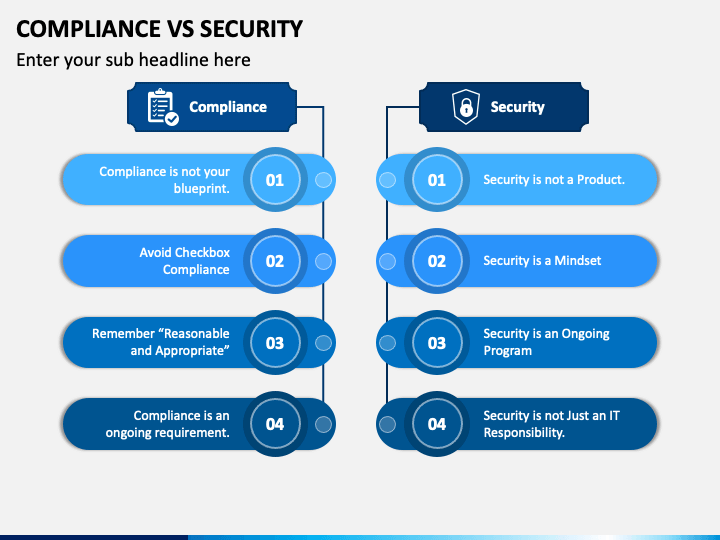 COMPLIANCE VS SECURITY

Enter your sub headline here

Compliance

Compliance is not your blueprint.

01

Avoid Checkbox Compliance

02

Remember “Reasonable and Appropriate”

03

Compliance is an ongoing requirement.

04

Security

01

Security is not a Product.

02

Security is a Mindset

03

Security is an Ongoing Program

04

Security is not Just an IT Responsibility.